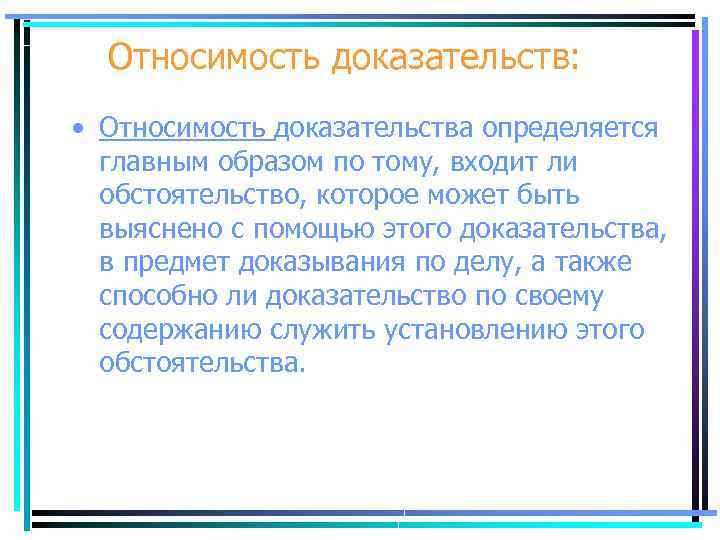 Относимость доказательств:

• Относимость доказательства определяется главным образом по тому, входит ли обстоятельство, которое может быть выяснено с помощью этого доказательства, в предмет доказывания по делу, а также способно ли доказательство по своему содержанию служить установлению этого обстоятельства.